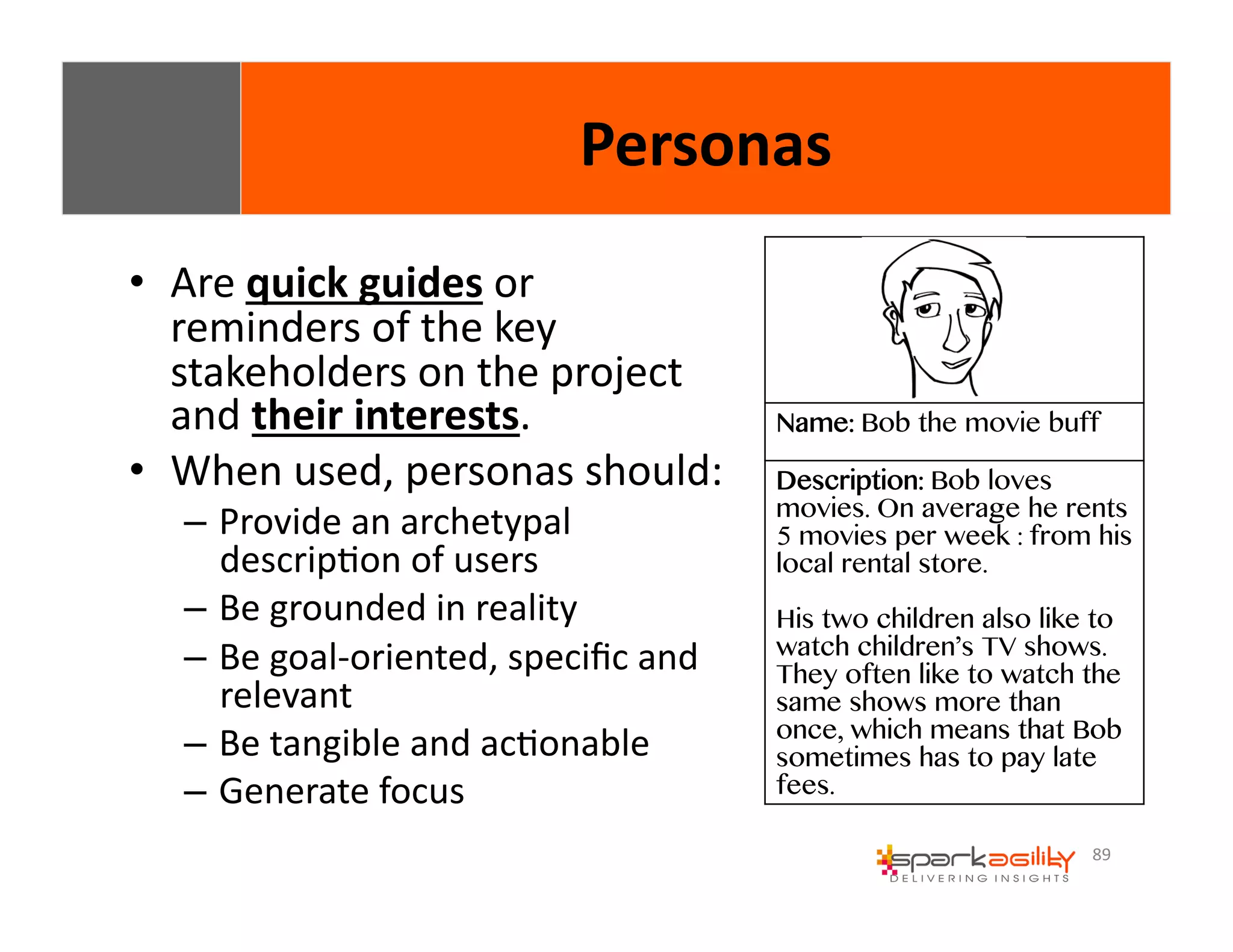 Personas

• Are quick guides or reminders of the key stakeholders on the project and their interests.
• When used, personas should:
– Provide an archetypal description of users
– Be grounded in reality
– Be goal-oriented, specific and relevant
– Be tangible and actionable
– Generate focus

Name: Bob the movie buff

Description: Bob loves movies. On average he rents 5 movies per week : from his local rental store.

His two children also like to watch children's TV shows. They often like to watch the same shows more than once, which means that Bob sometimes has to pay late fees.

sparkagility
DELIVERING INSIGHTS

89